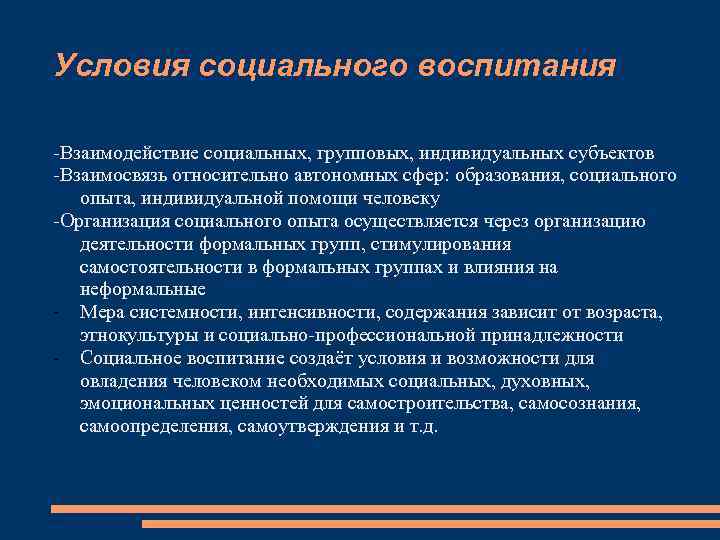 Условия социального воспитания

-Взаимодействие социальных, групповых, индивидуальных субъектов
-Взаимосвязь относительно автономных сфер: образования, социального опыта, индивидуальной помощи человеку
-Организация социального опыта осуществляется через организацию деятельности формальных групп, стимулирования самостоятельности в формальных группах и влияния на неформальные
- Мера системности, интенсивности, содержания зависит от возраста, этнокультуры и социально-профессиональной принадлежности
- Социальное воспитание создаёт условия и возможности для овладения человеком необходимых социальных, духовных, эмоциональных ценностей для самостроительства, самосознания, самоопределения, самоутверждения и т.д.